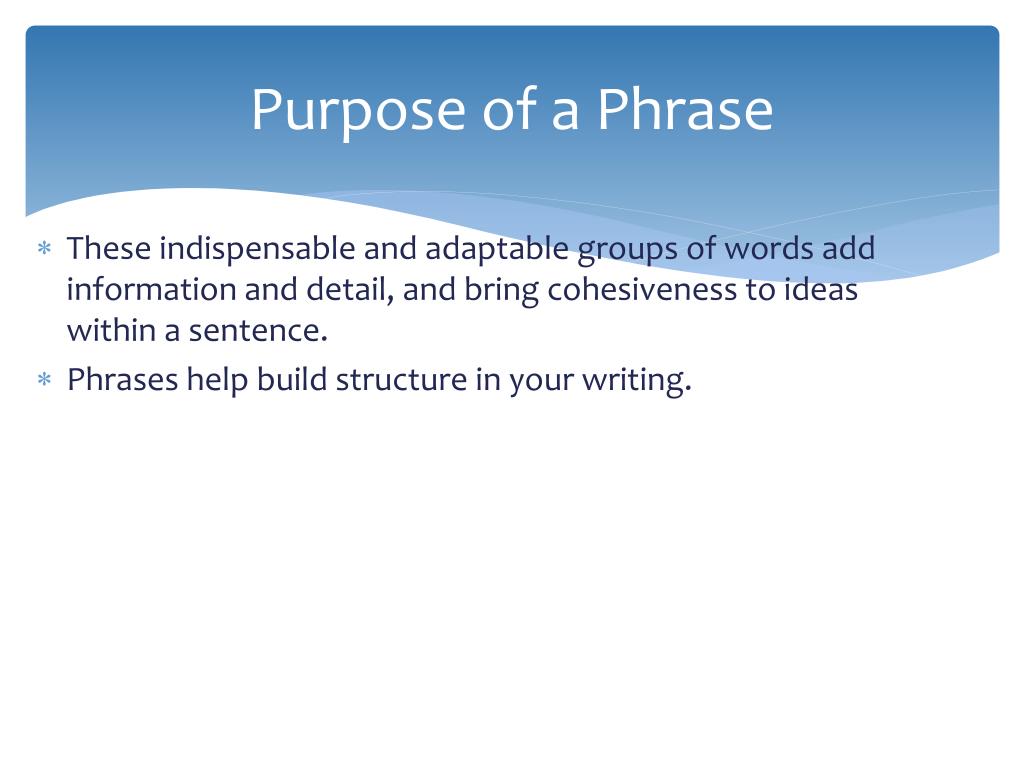 Purpose of a Phrase

* These indispensable and adaptable groups of words add information and detail, and bring cohesiveness to ideas within a sentence.
* Phrases help build structure in your writing.